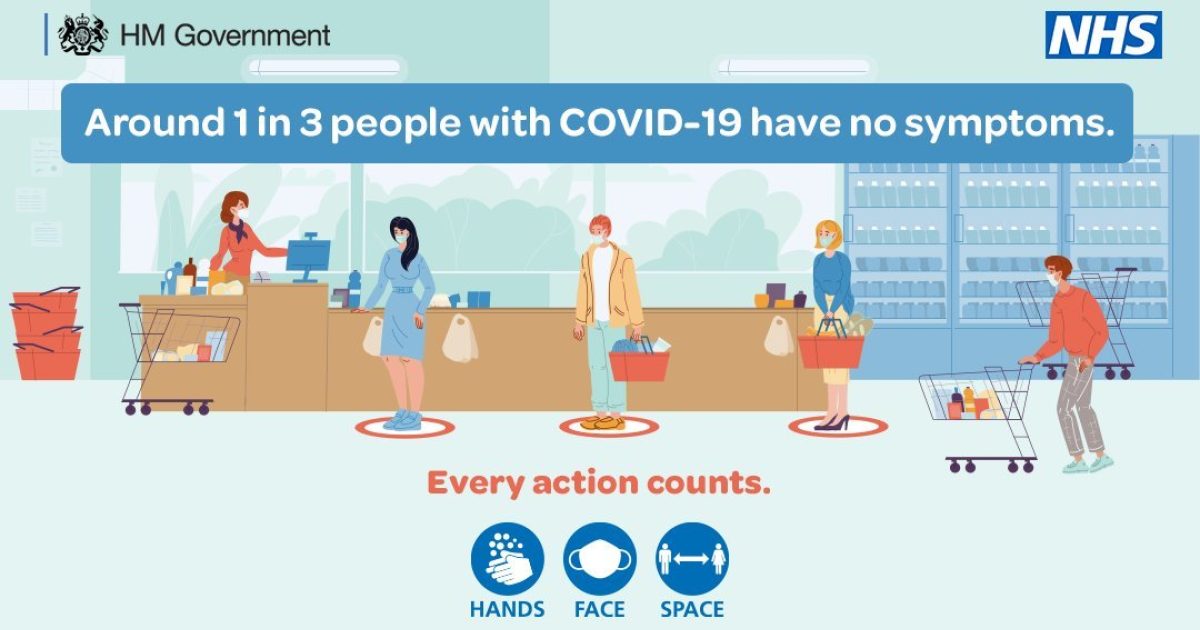 HM Government

NHS

Around 1 in 3 people with COVID-19 have no symptoms.

Every action counts.

HANDS FACE SPACE